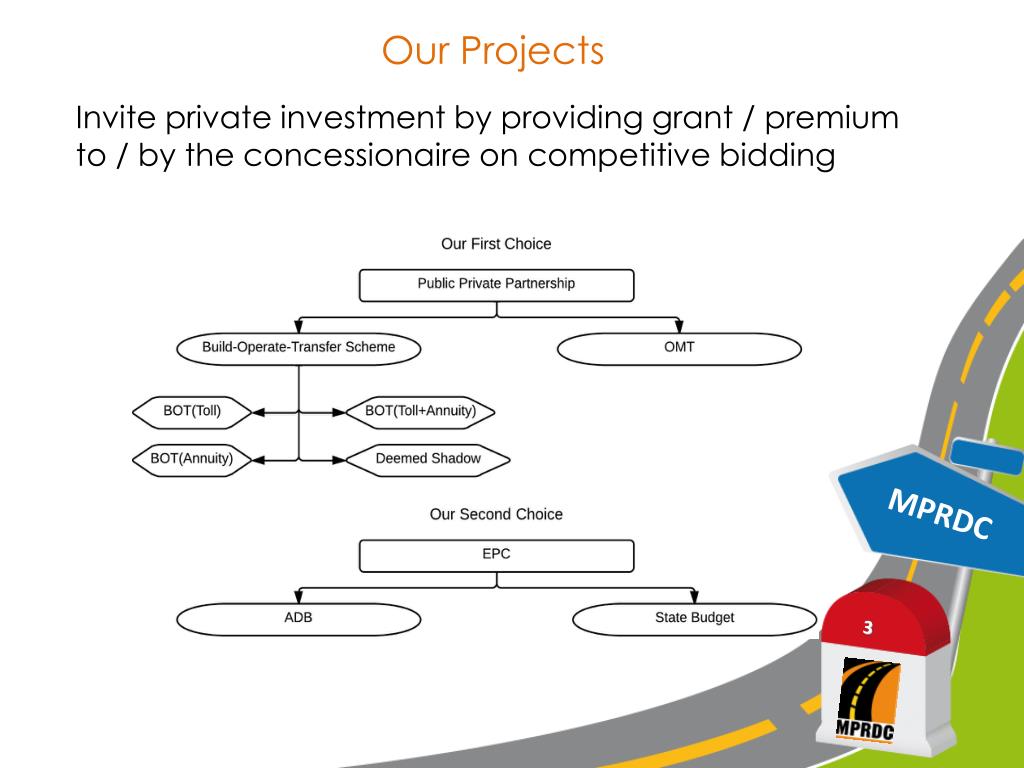 Our Projects

Invite private investment by providing grant / premium to / by the concessionaire on competitive bidding

Our First Choice

Public Private Partnership

Build-Operate-Transfer Scheme

OMT

BOT(Toll)

BOT(Toll+Annuity)

BOT(Annuity)

Deemed Shadow

Our Second Choice

EPC

ADB

State Budget

MPRDC

3

MPRDC